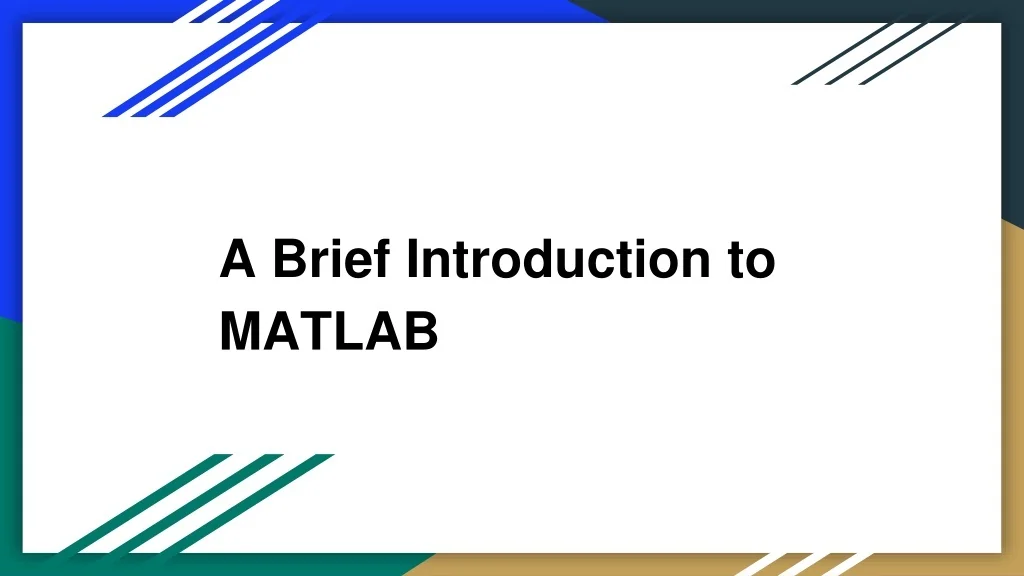 A Brief Introduction to MATLAB